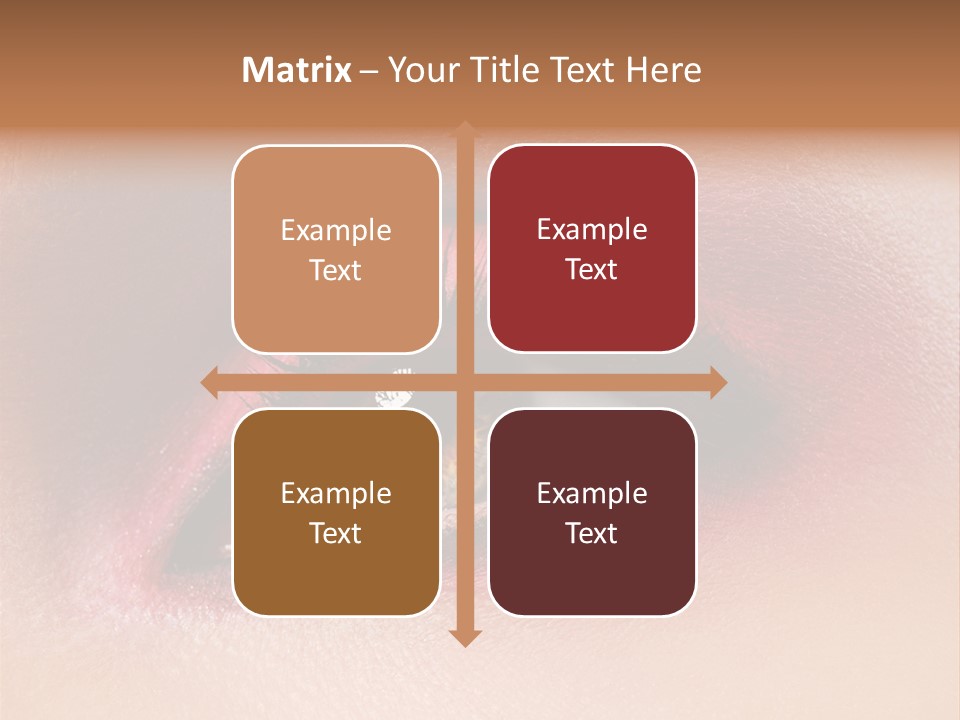 Matrix – Your Title Text Here

Example Text

Example Text

Example Text

Example Text